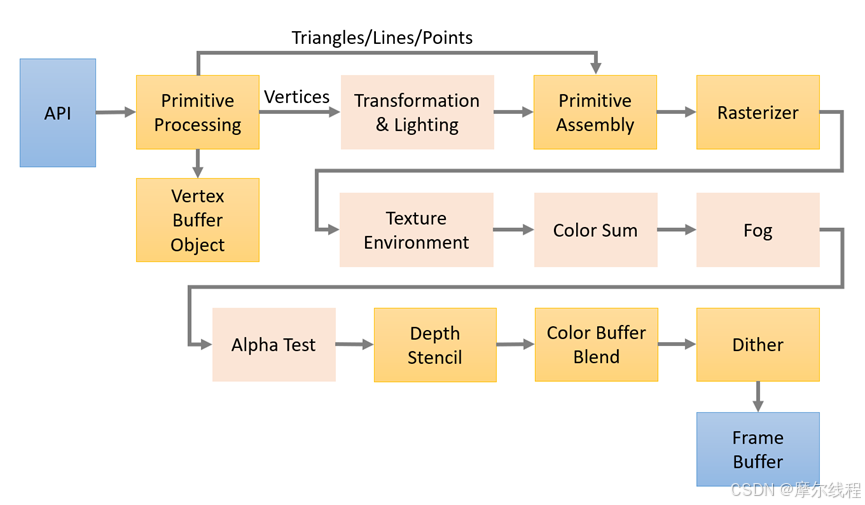 Triangles/Lines/Points

API

Primitive Processing

Vertices

Transformation & Lighting

Primitive Assembly

Rasterizer

Vertex Buffer Object

Texture Environment

Color Sum

Fog

Alpha Test

Depth Stencil

Color Buffer Blend

Dither

Frame Buffer

CSDN @摩尔线程